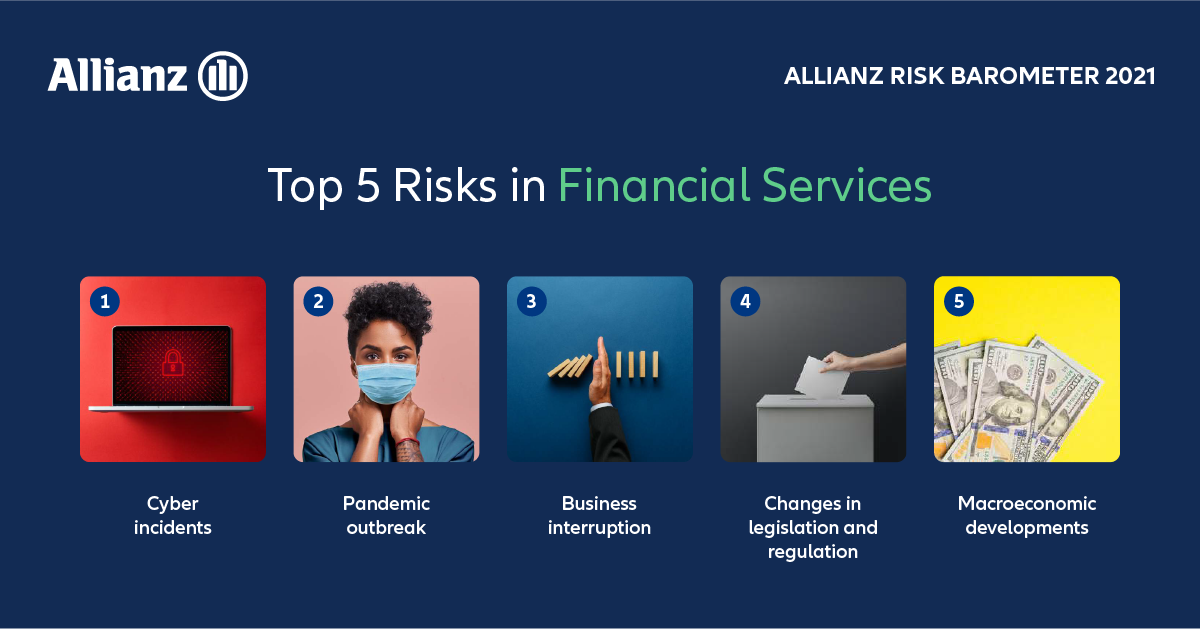 Allianz

ALLIANZ RISK BAROMETER 2021

Top 5 Risks in Financial Services

1

Cyber incidents

2

Pandemic outbreak

3

Business interruption

4

Changes in legislation and regulation

5

Macroeconomic developments